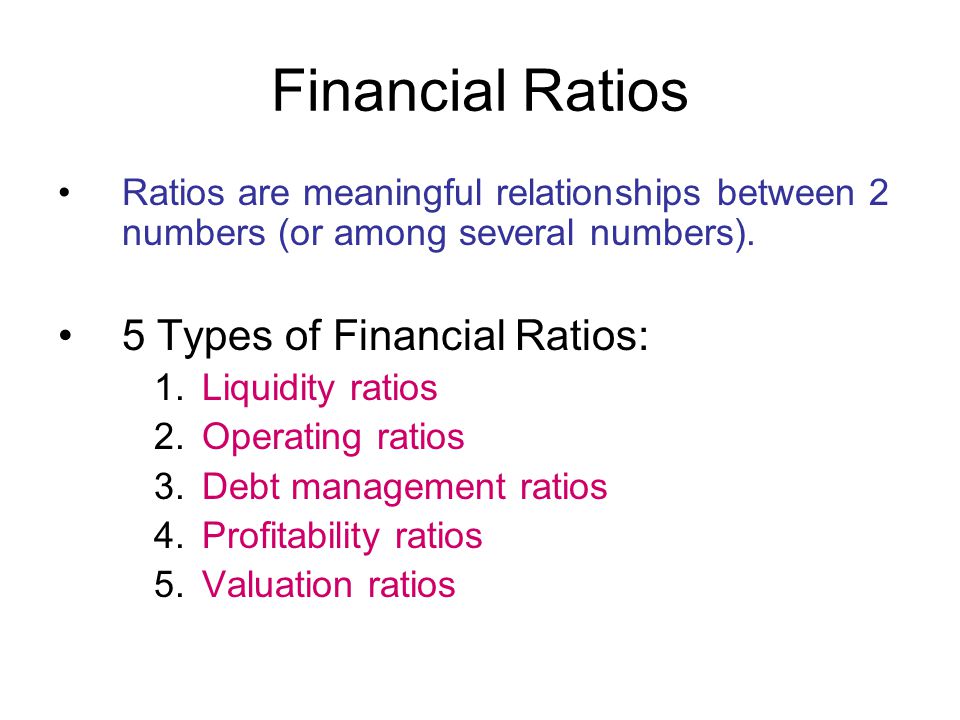 Financial Ratios

• Ratios are meaningful relationships between 2 numbers (or among several numbers).

• 5 Types of Financial Ratios:
1. Liquidity ratios
2. Operating ratios
3. Debt management ratios
4. Profitability ratios
5. Valuation ratios